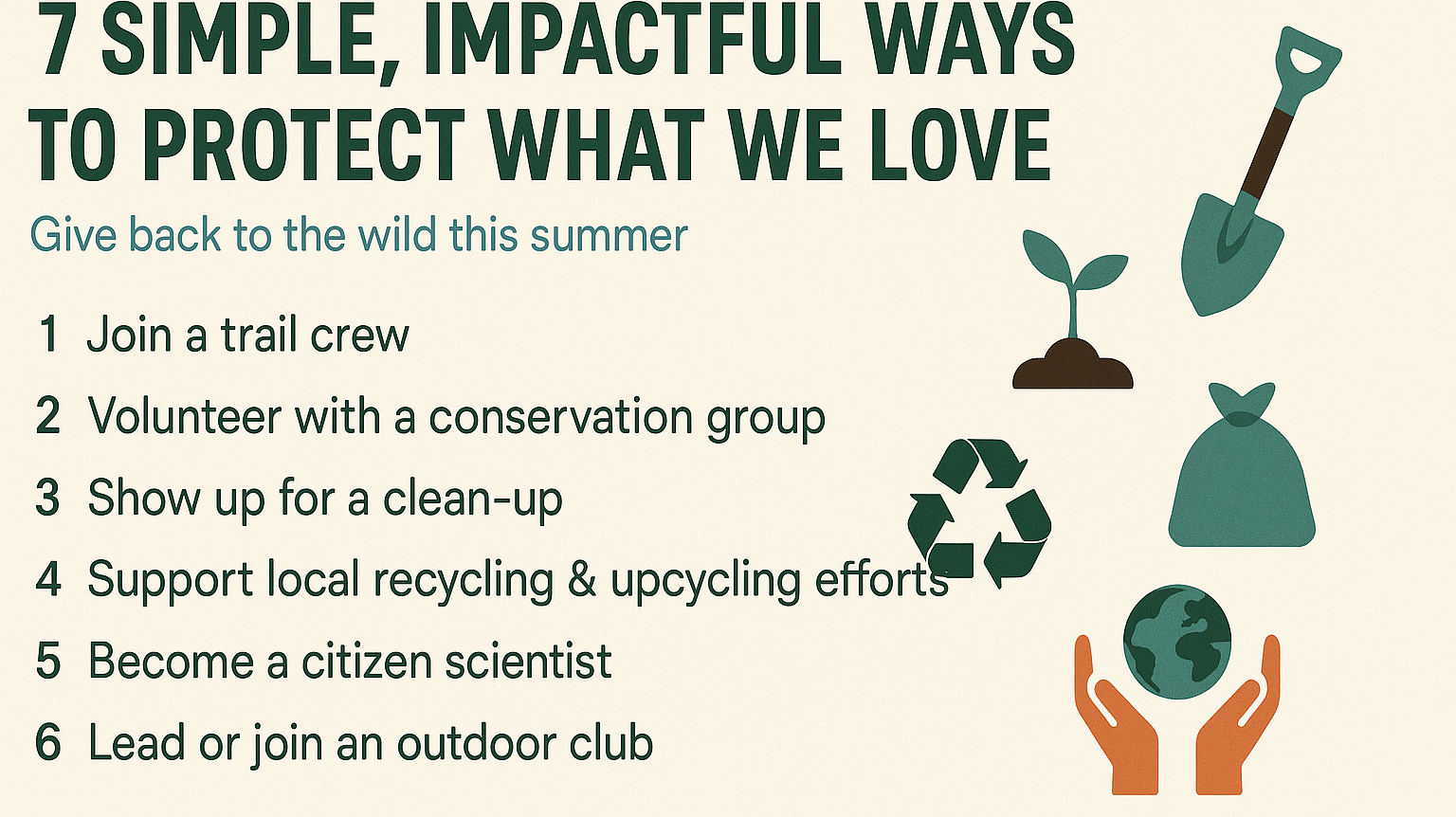 7 SIMPLE, IMPACTFUL WAYS TO PROTECT WHAT WE LOVE

Give back to the wild this summer

1 Join a trail crew
2 Volunteer with a conservation group
3 Show up for a clean-up
4 Support local recycling & upcycling efforts
5 Become a citizen scientist
6 Lead or join an outdoor club